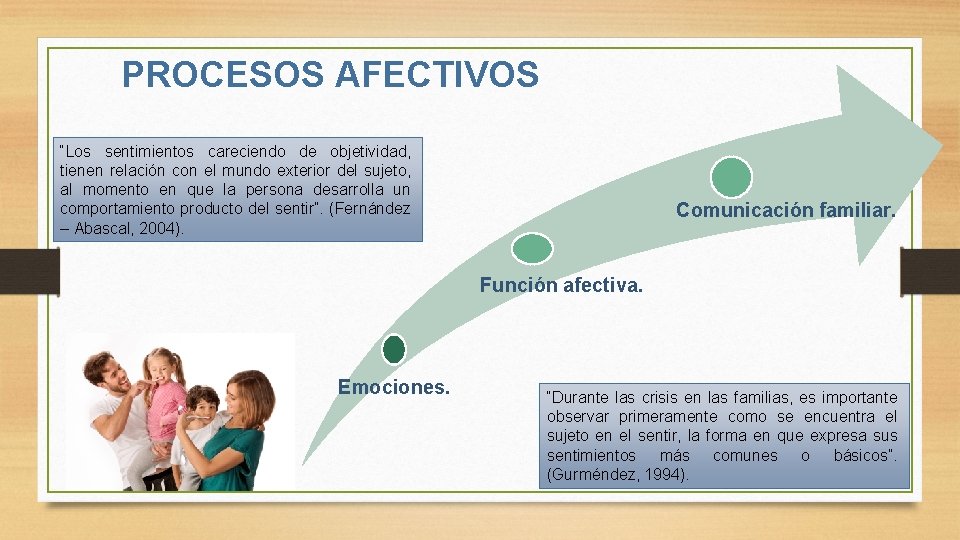 PROCESOS AFECTIVOS

"Los sentimientos careciendo de objetividad, tienen relación con el mundo exterior del sujeto, al momento en que la persona desarrolla un comportamiento producto del sentir". (Fernández – Abascal, 2004).

Comunicación familiar.

Función afectiva.

Emociones.

"Durante las crisis en las familias, es importante observar primeramente como se encuentra el sujeto en el sentir, la forma en que expresa sus sentimientos más comunes o básicos". (Gurméndez, 1994).